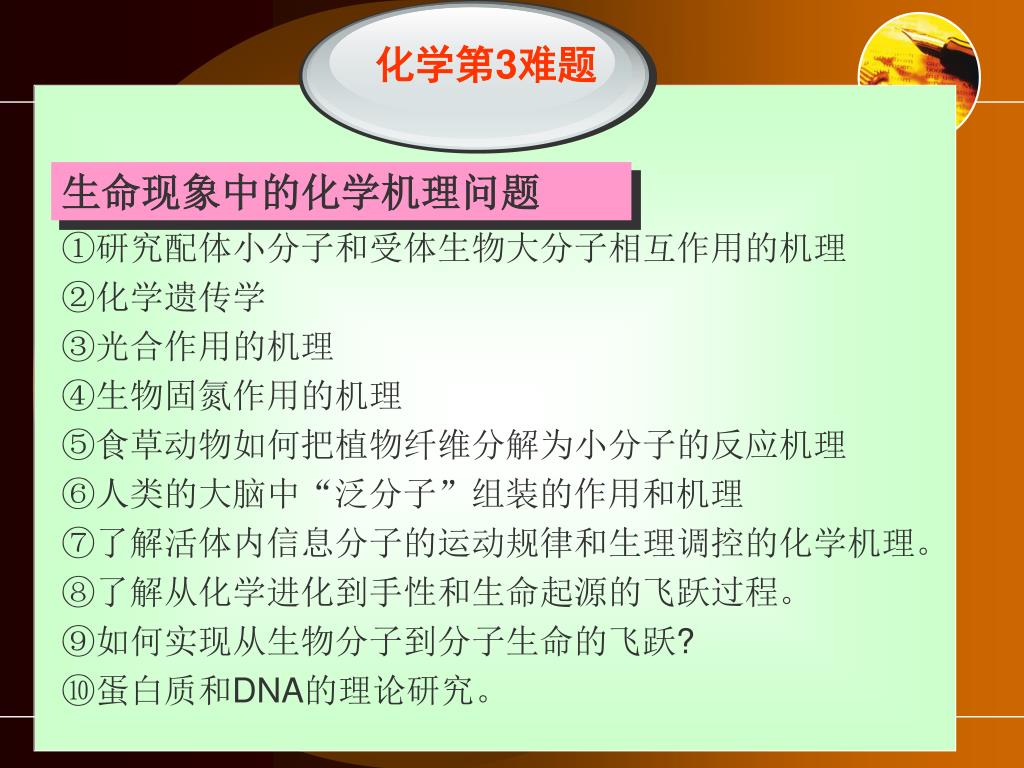 化学第3难题

生命现象中的化学机理问题

①研究配体小分子和受体生物大分子相互作用的机理
②化学遗传学
③光合作用的机理
④生物固氮作用的机理
⑤食草动物如何把植物纤维分解为小分子的反应机理
⑥人类的大脑中“泛分子”组装的作用和机理
⑦了解活体内信息分子的运动规律和生理调控的化学机理。
⑧了解从化学进化到手性和生命起源的飞跃过程。
⑨如何实现从生物分子到分子生命的飞跃?
⑩蛋白质和DNA的理论研究。